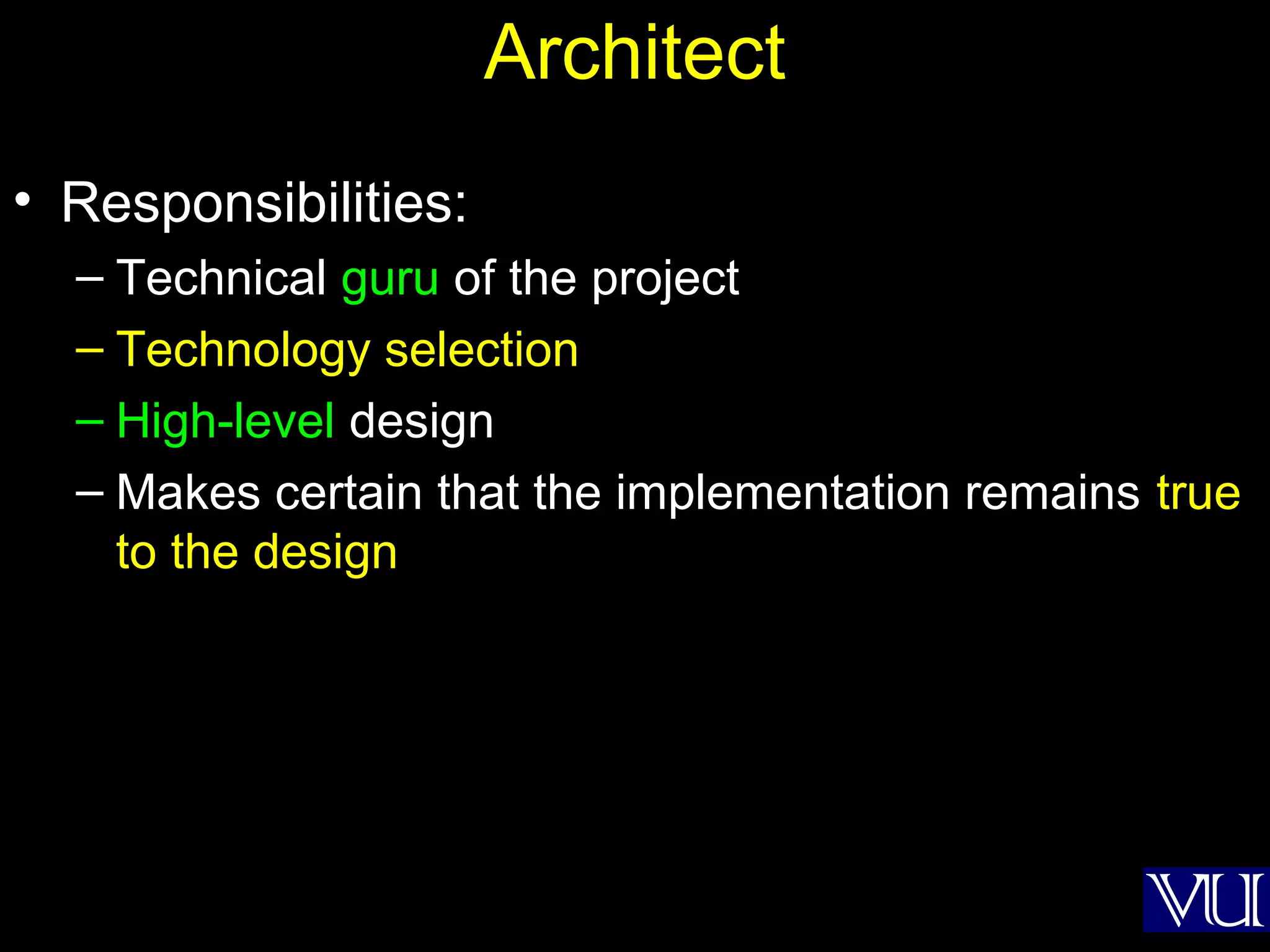 Architect

• Responsibilities:
– Technical guru of the project
– Technology selection
– High-level design
– Makes certain that the implementation remains true to the design

VU